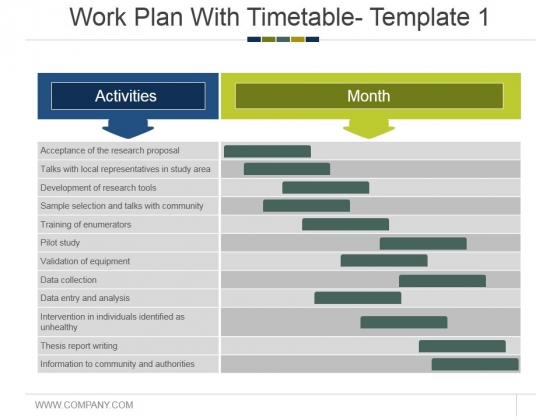 Work Plan With Timetable- Template 1

Activities

Month

Acceptance of the research proposal

Talks with local representatives in study area

Development of research tools

Sample selection and talks with community

Training of enumerators

Pilot study

Validation of equipment

Data collection

Data entry and analysis

Intervention in individuals identified as unhealthy

Thesis report writing

Information to community and authorities

WWW.COMPANY.COM